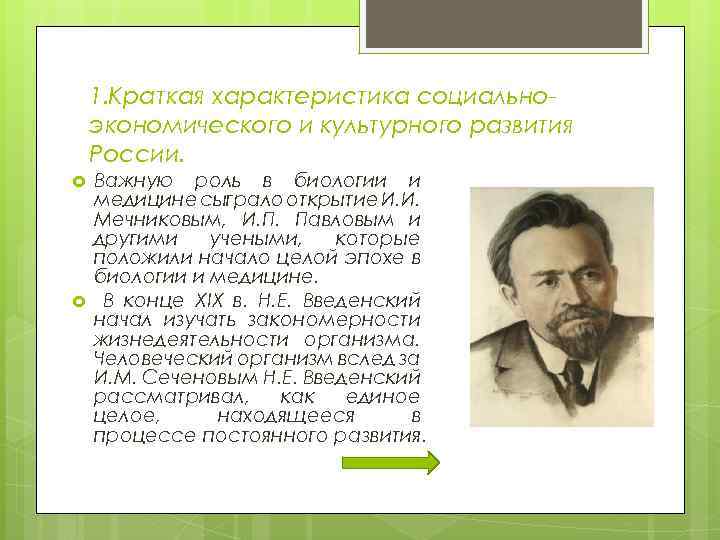 1.Краткая характеристика социально-экономического и культурного развития России.

Важную роль в биологии и медицине сыграло открытие И.И. Мечниковым, И.П. Павловым и другими учеными, которые положили начало целой эпохе в биологии и медицине.

В конце XIX в. Н.Е. Введенский начал изучать закономерности жизнедеятельности организма. Человеческий организм вслед за И.М. Сеченовым Н.Е. Введенский рассматривал, как единое целое, находящееся в процессе постоянного развития.